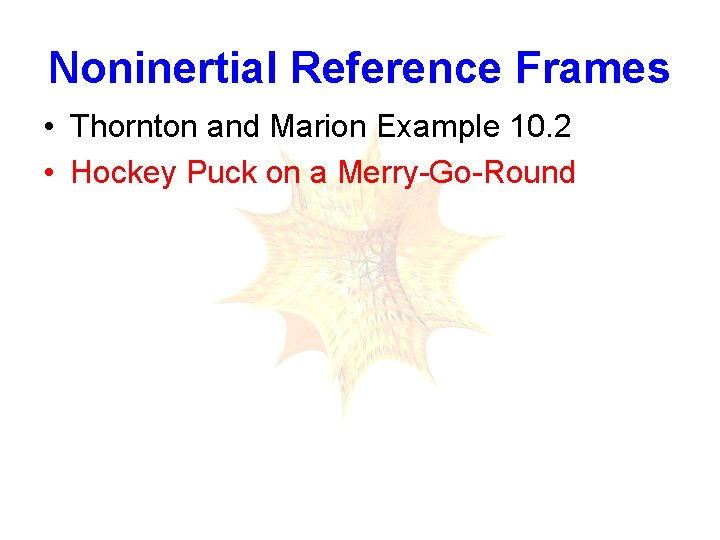 Noninertial Reference Frames

• Thornton and Marion Example 10.2
• Hockey Puck on a Merry-Go-Round